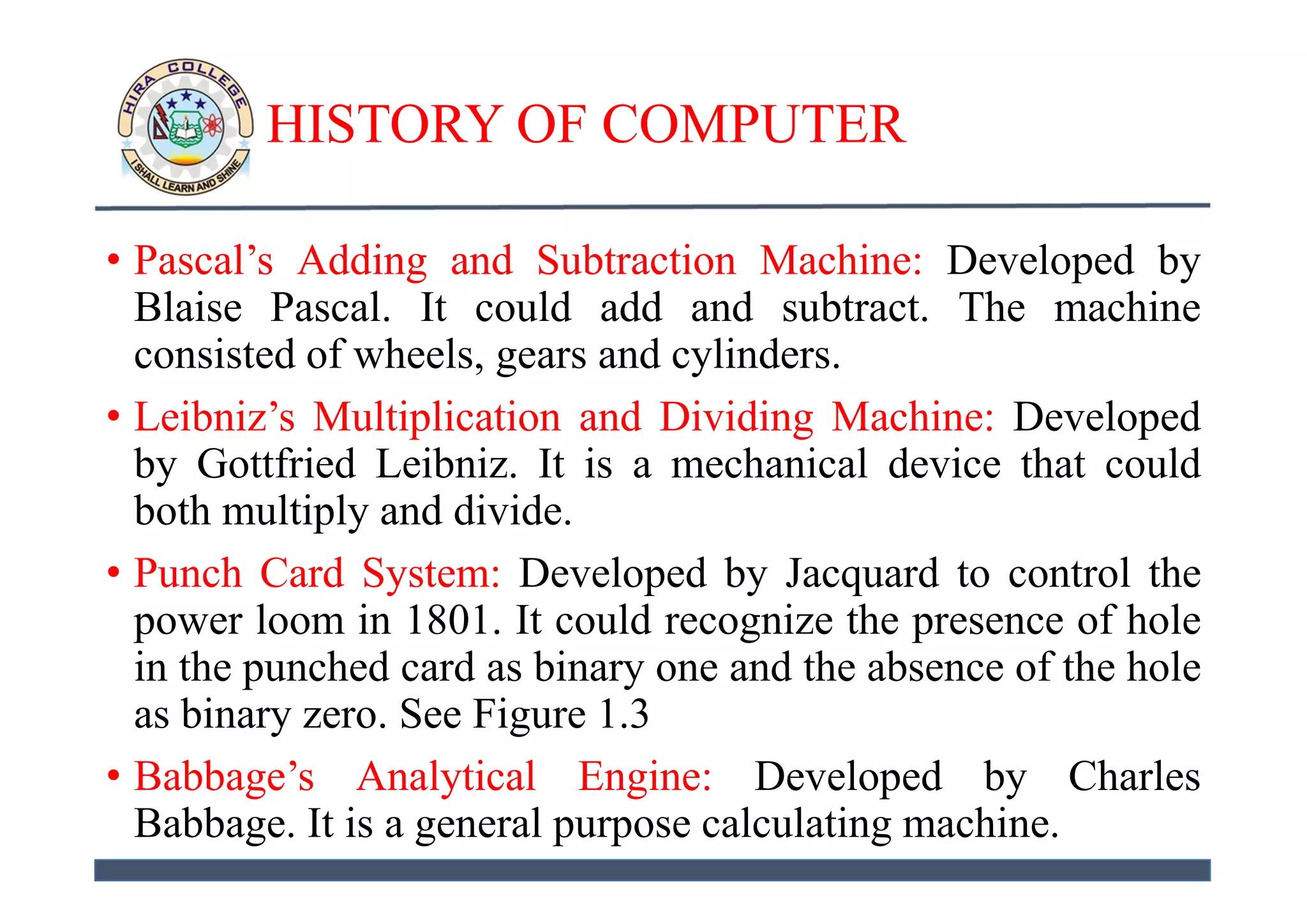 HIRA COLLEGE
I SHALL LEARN AND SHINE

HISTORY OF COMPUTER

• Pascal's Adding and Subtraction Machine: Developed by Blaise Pascal. It could add and subtract. The machine consisted of wheels, gears and cylinders.

• Leibniz's Multiplication and Dividing Machine: Developed by Gottfried Leibniz. It is a mechanical device that could both multiply and divide.

• Punch Card System: Developed by Jacquard to control the power loom in 1801. It could recognize the presence of hole in the punched card as binary one and the absence of the hole as binary zero. See Figure 1.3

• Babbage's Analytical Engine: Developed by Charles Babbage. It is a general purpose calculating machine.